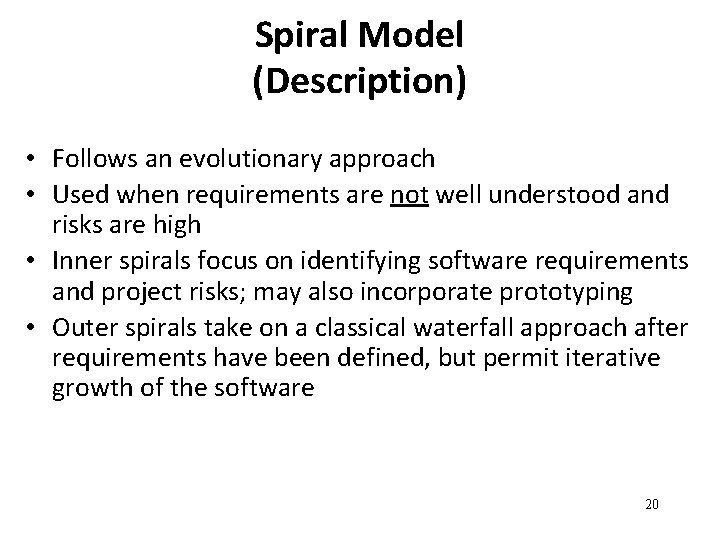 Spiral Model
(Description)

• Follows an evolutionary approach
• Used when requirements are not well understood and risks are high
• Inner spirals focus on identifying software requirements and project risks; may also incorporate prototyping
• Outer spirals take on a classical waterfall approach after requirements have been defined, but permit iterative growth of the software

20